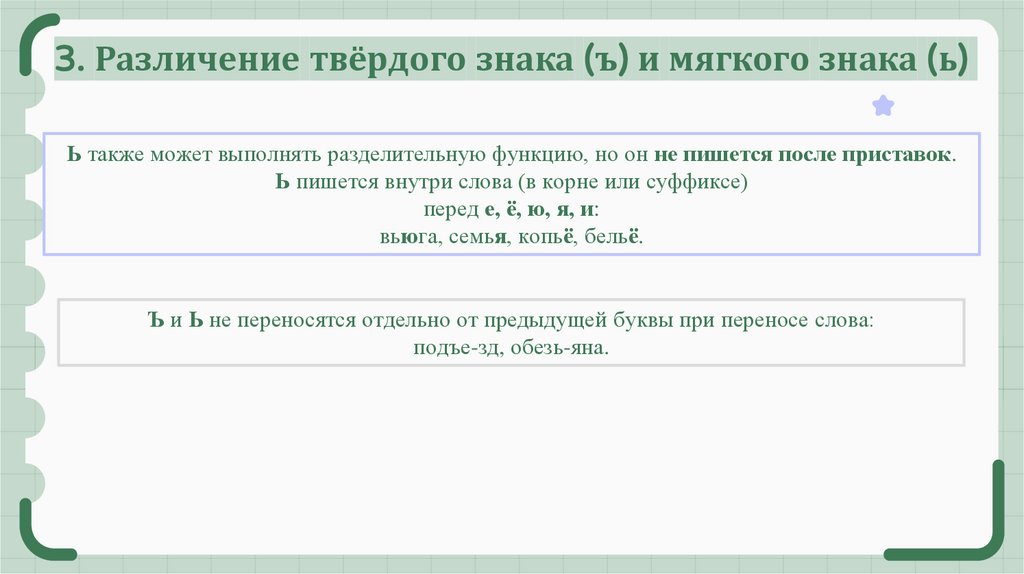 3. Различение твёрдого знака (ъ) и мягкого знака (ь)

Ь также может выполнять разделительную функцию, но он не пишется после приставок.
Ь пишется внутри слова (в корне или суффиксе)
перед е, ё, ю, я, и:
вьюга, семья, копьё, бельё.

Ъ и Ь не переносятся отдельно от предыдущей буквы при переносе слова:
подъе-зд, обезь-яна.